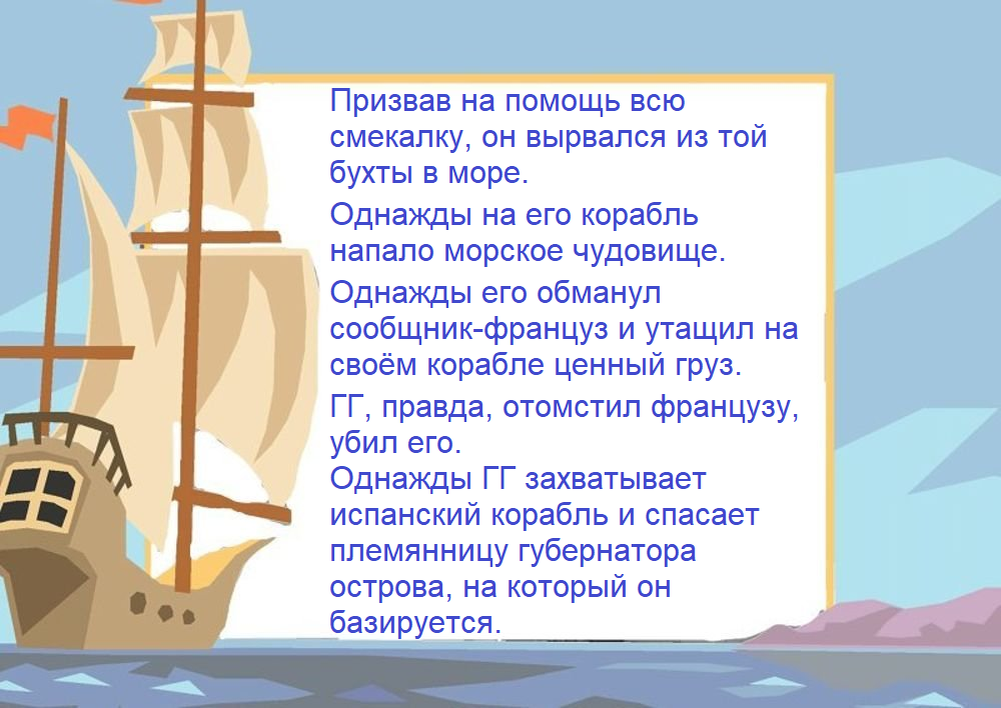 Призвав на помощь всю смекалку, он вырвался из той бухты в море.

Однажды на его корабль напало морское чудовище.

Однажды его обманул сообщник-француз и утащил на своём корабле ценный груз.

ГГ, правда, отомстил французу, убил его.
Однажды ГГ захватывает испанский корабль и спасает племянницу губернатора острова, на который он базируется.